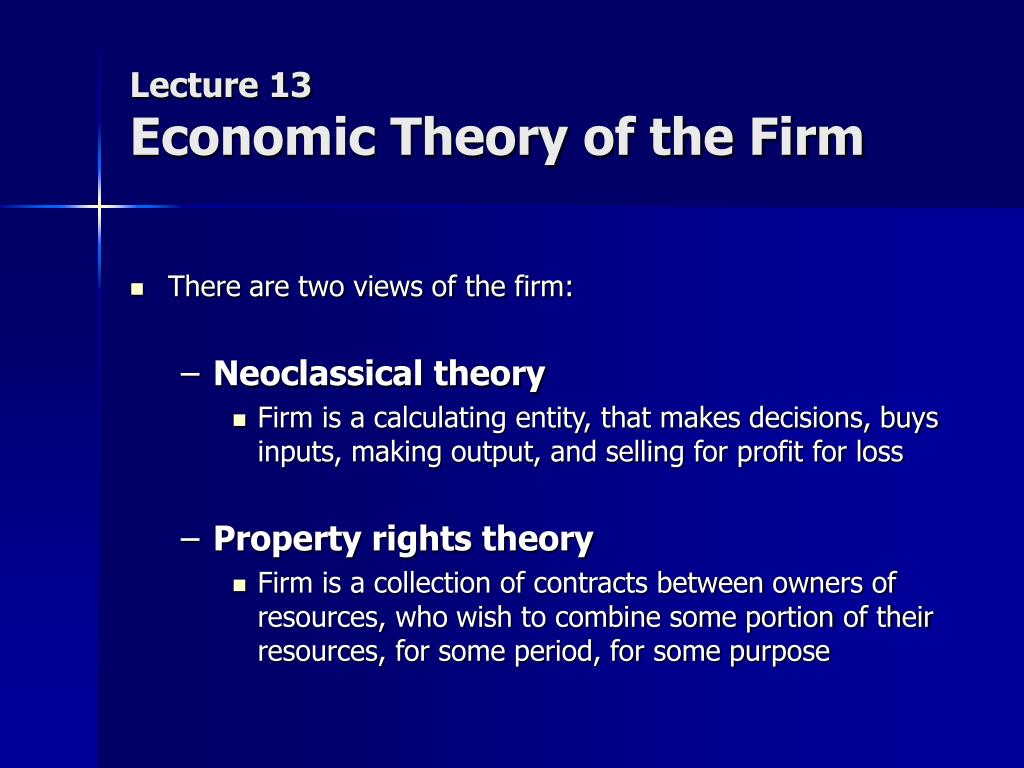 Lecture 13
Economic Theory of the Firm

- There are two views of the firm:

  – Neoclassical theory
    - Firm is a calculating entity, that makes decisions, buys inputs, making output, and selling for profit for loss

  – Property rights theory
    - Firm is a collection of contracts between owners of resources, who wish to combine some portion of their resources, for some period, for some purpose